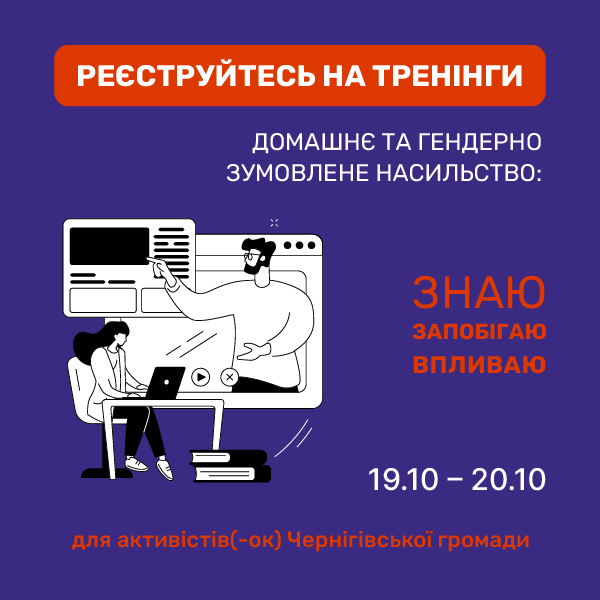 РЕЄСТРУЙТЕСЬ НА ТРЕНІНГИ

ДОМАШНЄ ТА ГЕНДЕРНО ЗУМОВЛЕНЕ НАСИЛЬСТВО:

ЗНАЮ
ЗАПОБІГАЮ
ВПЛИВАЮ

19.10 – 20.10

для активістів(-ок) Чернігівської громади